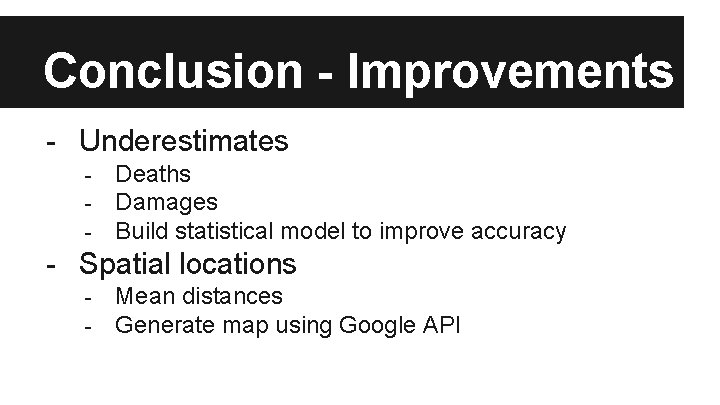 Conclusion - Improvements

- Underestimates
  - Deaths
  - Damages
  - Build statistical model to improve accuracy
- Spatial locations
  - Mean distances
  - Generate map using Google API